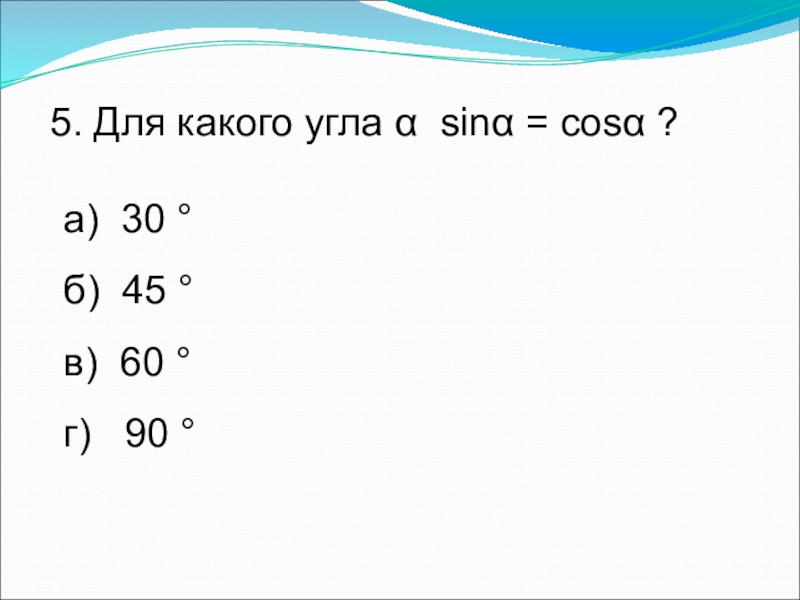 5. Для какого угла $\alpha$ $\sin\alpha = \cos\alpha$ ?

а) $30°$

б) $45°$

в) $60°$

г) $90°$